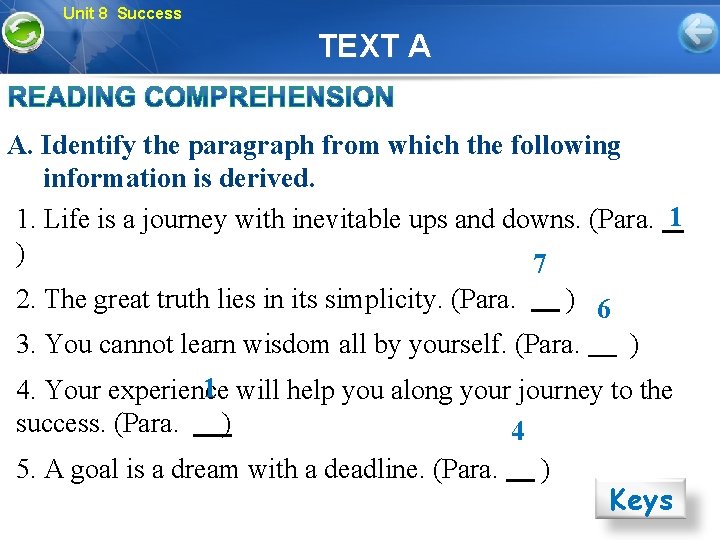 Unit 8 Success

TEXT A

READING COMPREHENSION

A. Identify the paragraph from which the following information is derived.

1. Life is a journey with inevitable ups and downs. (Para. 1 )

7

2. The great truth lies in its simplicity. (Para. __ ) 6

3. You cannot learn wisdom all by yourself. (Para. __ )

1

4. Your experience will help you along your journey to the success. (Para. __ )

4

5. A goal is a dream with a deadline. (Para. __ )

Keys